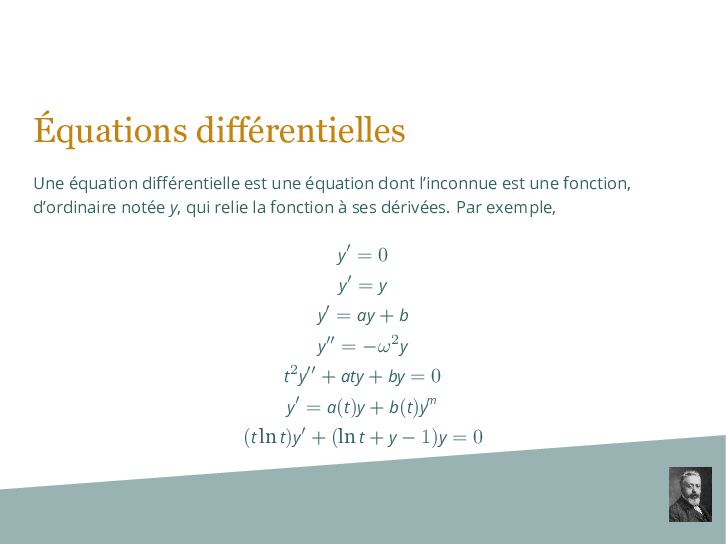 Équations différentielles

Une équation différentielle est une équation dont l'inconnue est une fonction, d'ordinaire notée $y$, qui relie la fonction à ses dérivées. Par exemple,

$y' = 0$
$y' = y$
$y' = ay + b$
$y'' = -\omega^2 y$
$t^2 y'' + aty + by = 0$
$y' = a(t)y + b(t)y^m$
$(t \ln t)y' + (\ln t + y - 1)y = 0$